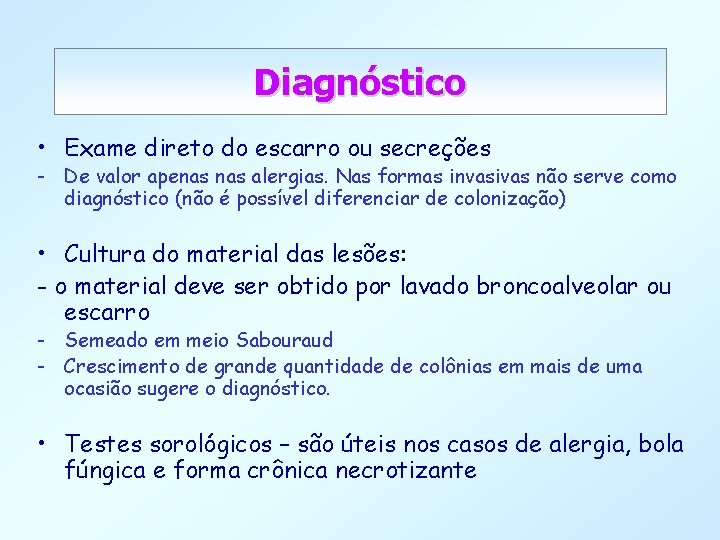 Diagnóstico

• Exame direto do escarro ou secreções
- De valor apenas nas alergias. Nas formas invasivas não serve como diagnóstico (não é possível diferenciar de colonização)

• Cultura do material das lesões:
- o material deve ser obtido por lavado broncoalveolar ou escarro
- Semeado em meio Sabouraud
- Crescimento de grande quantidade de colônias em mais de uma ocasião sugere o diagnóstico.

• Testes sorológicos – são úteis nos casos de alergia, bola fúngica e forma crônica necrotizante